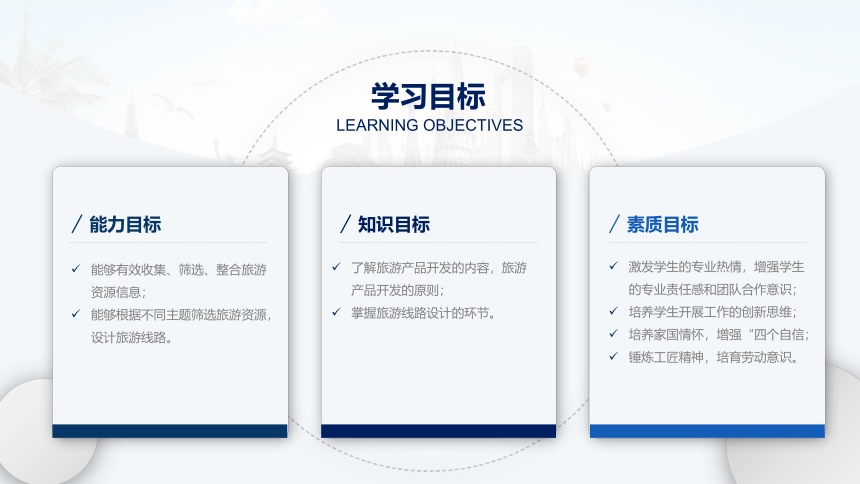 学习目标
LEARNING OBJECTIVES

/ 能力目标

✓ 能够有效收集、筛选、整合旅游资源信息；
✓ 能够根据不同主题筛选旅游资源，设计旅游线路。

/ 知识目标

✓ 了解旅游产品开发的内容，旅游产品开发的原则；
✓ 掌握旅游线路设计的环节。

/ 素质目标

✓ 激发学生的专业热情，增强学生的专业责任感和团队合作意识；
✓ 培养学生开展工作的创新思维；
✓ 培养家国情怀，增强“四个自信；
✓ 锤炼工匠精神，培育劳动意识。